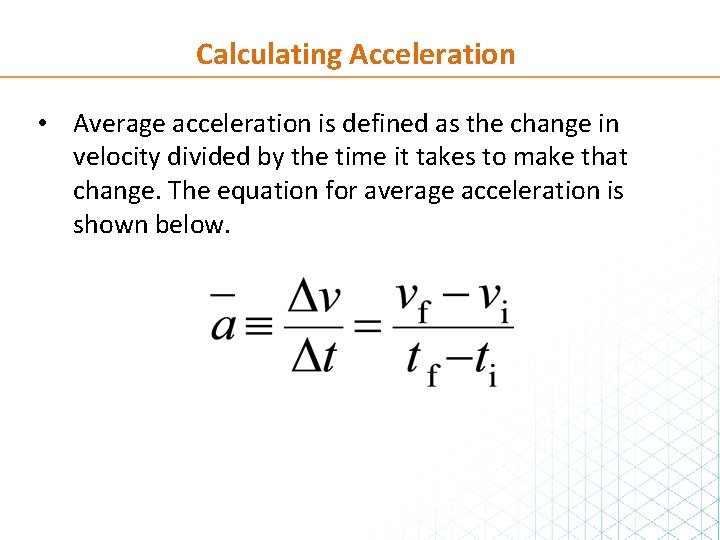 Calculating Acceleration

• Average acceleration is defined as the change in velocity divided by the time it takes to make that change. The equation for average acceleration is shown below.

$\bar{a} \equiv \frac{\Delta v}{\Delta t} = \frac{v_f - v_i}{t_f - t_i}$